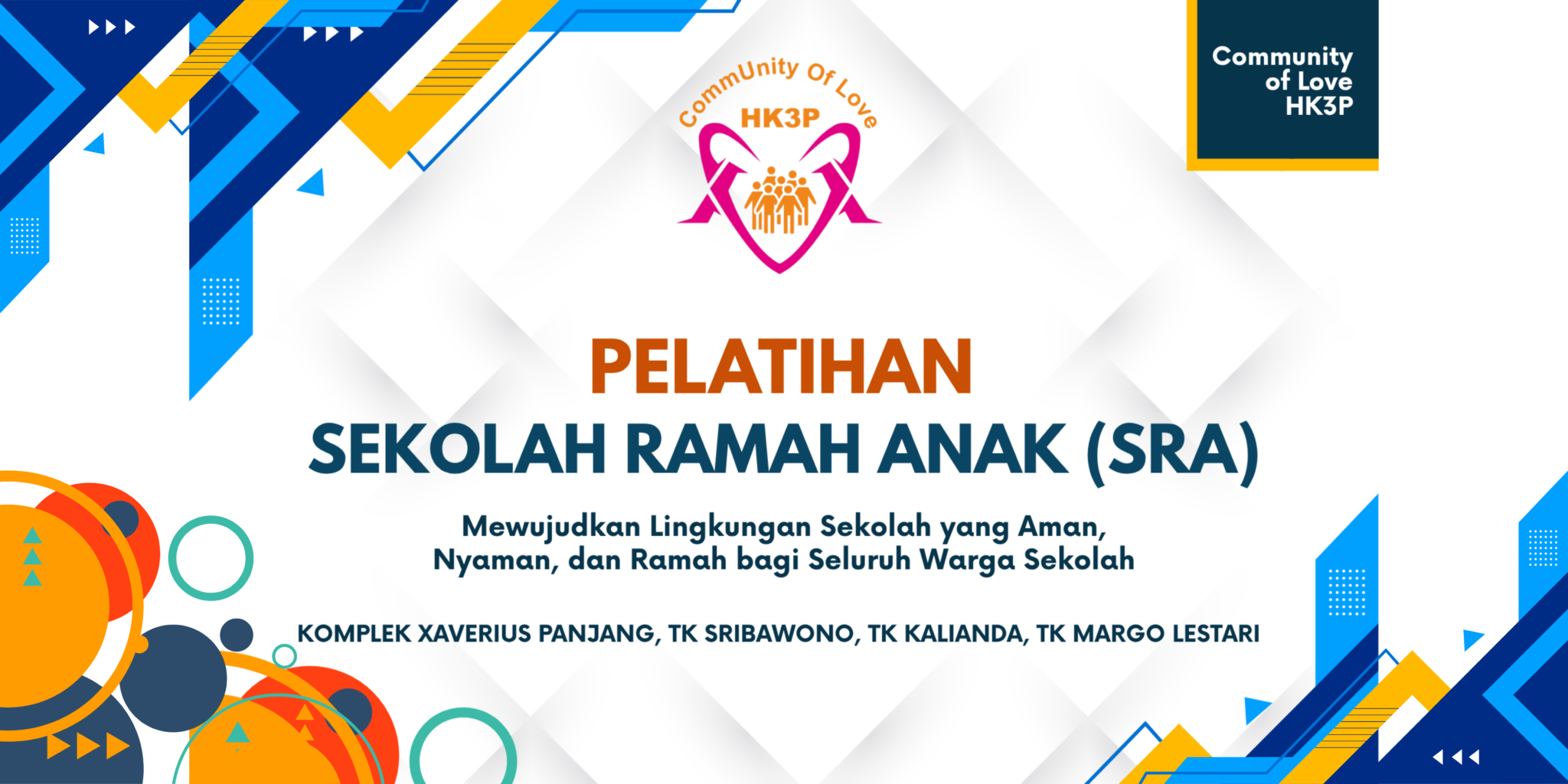 CommUnity Of Love
HK3P

Community of Love HK3P

PELATIHAN
SEKOLAH RAMAH ANAK (SRA)

Mewujudkan Lingkungan Sekolah yang Aman, Nyaman, dan Ramah bagi Seluruh Warga Sekolah

KOMPLEK XAVERIUS PANJANG, TK SRIBAWONO, TK KALIANDA, TK MARGO LESTARI